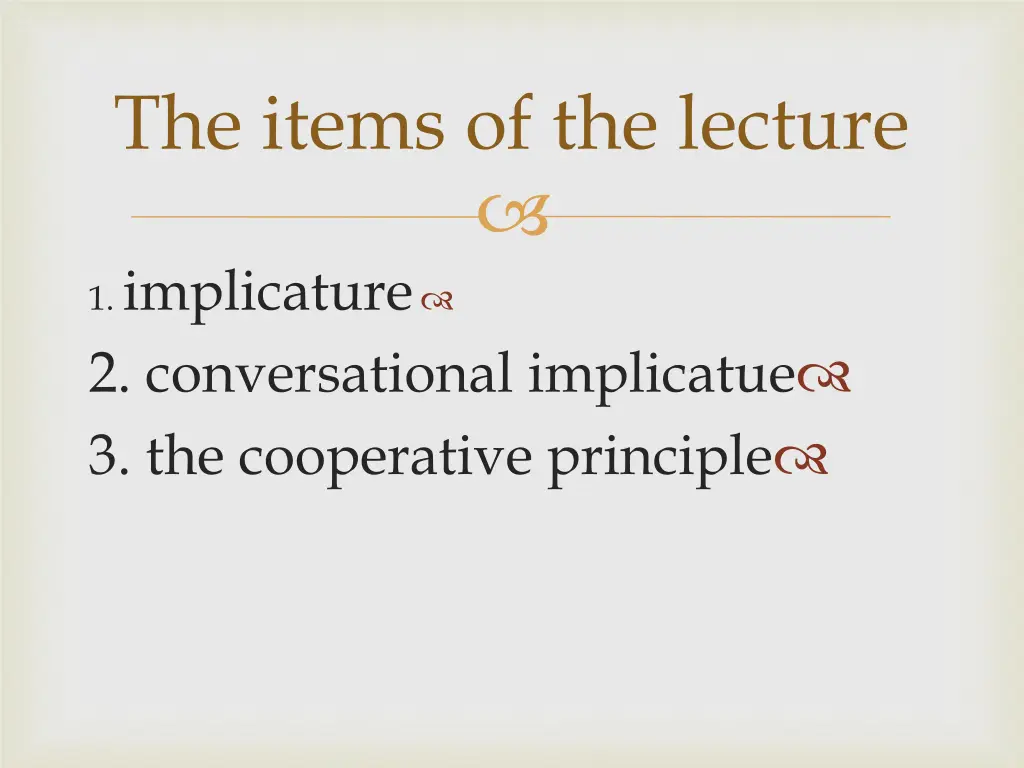 The items of the lecture

1. implicature
2. conversational implicatue
3. the cooperative principle